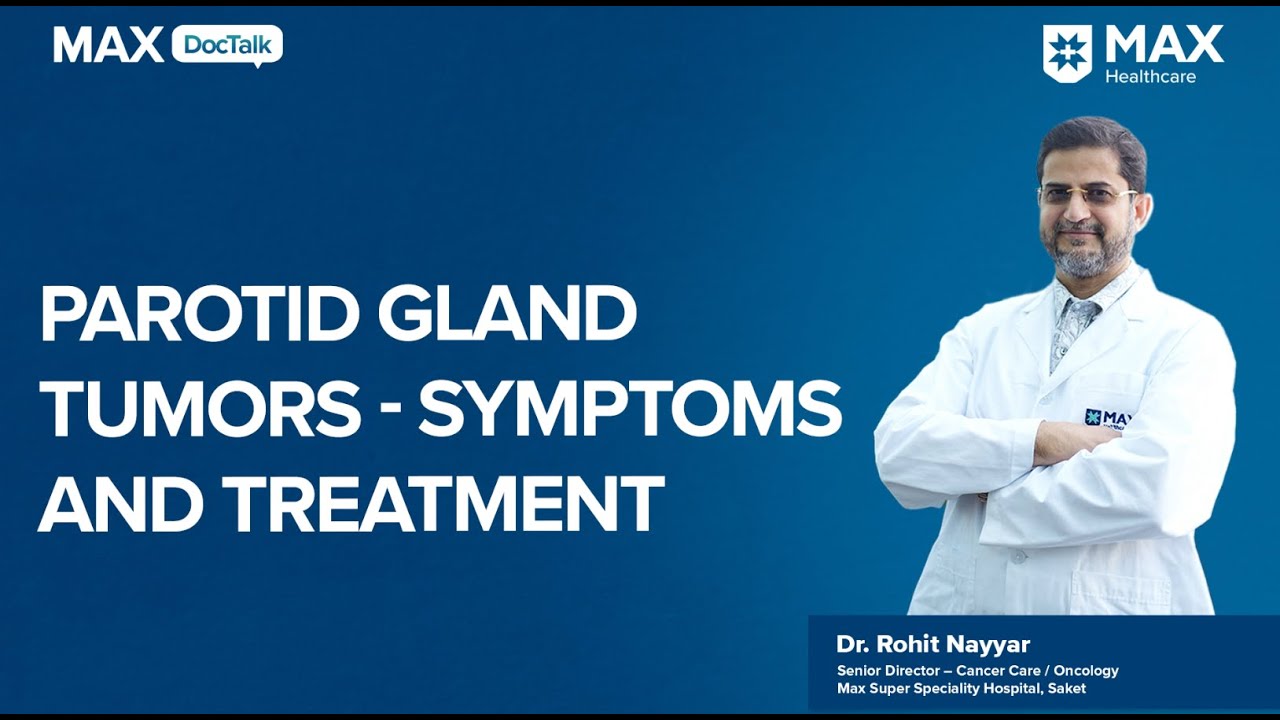 MAX DocTalk

MAX Healthcare

PAROTID GLAND TUMORS - SYMPTOMS AND TREATMENT

MAX

Dr. Rohit Nayyar
Senior Director – Cancer Care / Oncology
Max Super Speciality Hospital, Saket